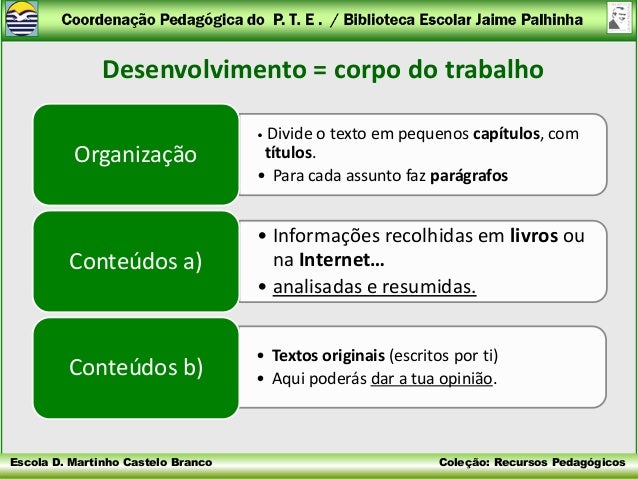 Coordenação Pedagógica do P. T. E. / Biblioteca Escolar Jaime Palhinha

Desenvolvimento = corpo do trabalho

Organização

• Divide o texto em pequenos capítulos, com títulos.
• Para cada assunto faz parágrafos

Conteúdos a)

• Informações recolhidas em livros ou na Internet…
• analisadas e resumidas.

Conteúdos b)

• Textos originais (escritos por ti)
• Aqui poderás dar a tua opinião.

Escola D. Martinho Castelo Branco

Coleção: Recursos Pedagógicos